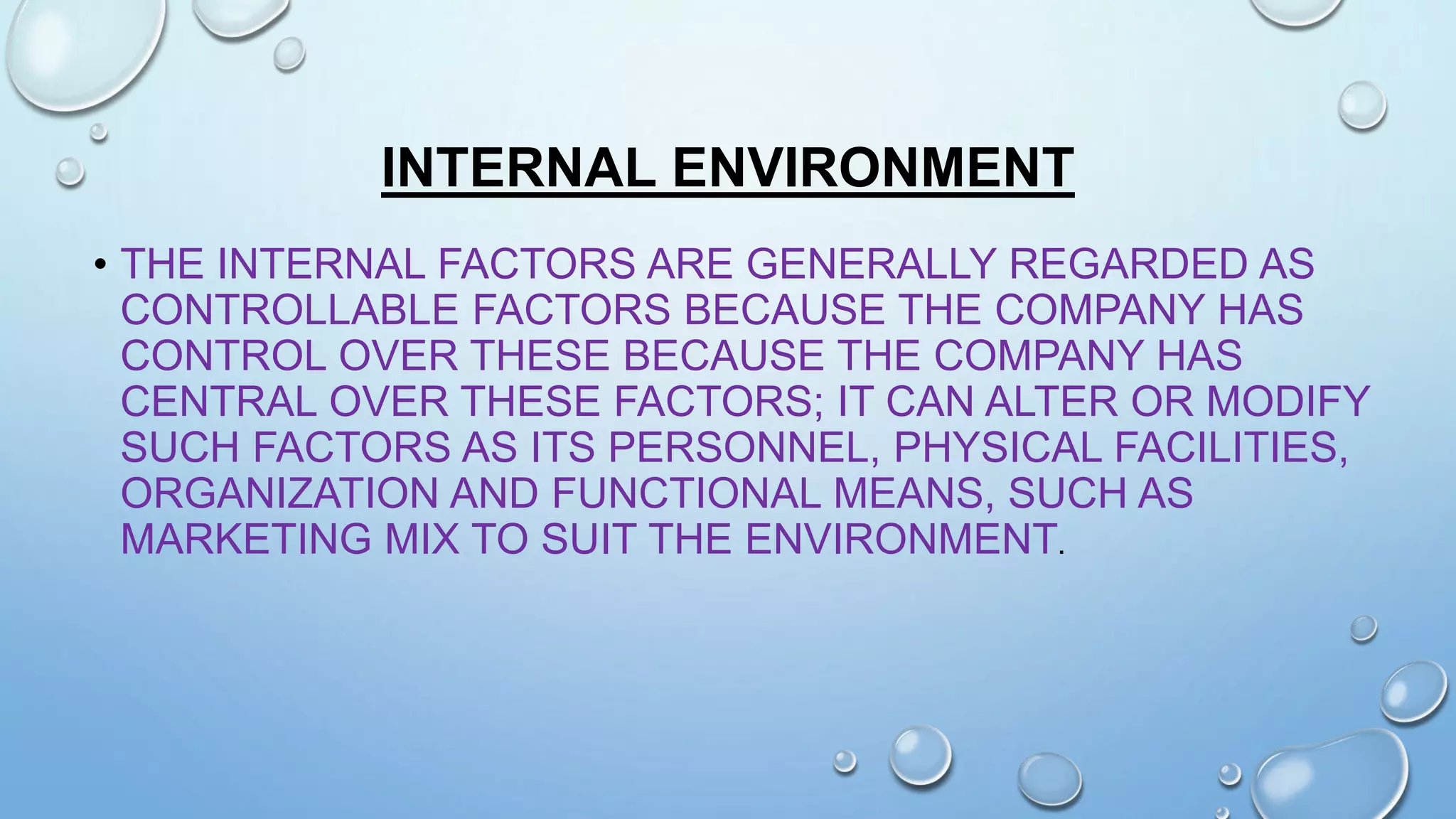 INTERNAL ENVIRONMENT

• THE INTERNAL FACTORS ARE GENERALLY REGARDED AS CONTROLLABLE FACTORS BECAUSE THE COMPANY HAS CONTROL OVER THESE BECAUSE THE COMPANY HAS CENTRAL OVER THESE FACTORS; IT CAN ALTER OR MODIFY SUCH FACTORS AS ITS PERSONNEL, PHYSICAL FACILITIES, ORGANIZATION AND FUNCTIONAL MEANS, SUCH AS MARKETING MIX TO SUIT THE ENVIRONMENT.